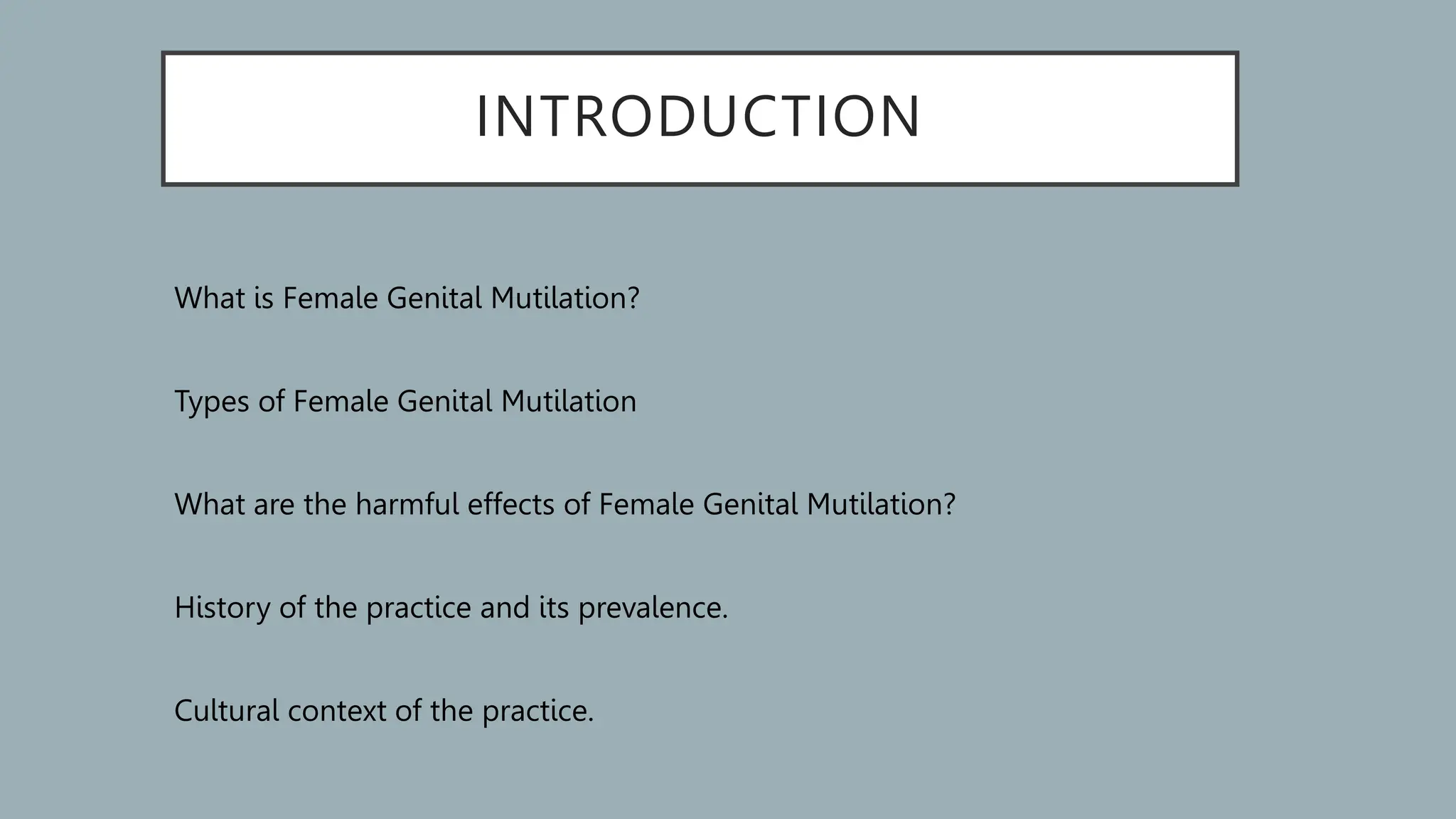 INTRODUCTION

What is Female Genital Mutilation?

Types of Female Genital Mutilation

What are the harmful effects of Female Genital Mutilation?

History of the practice and its prevalence.

Cultural context of the practice.